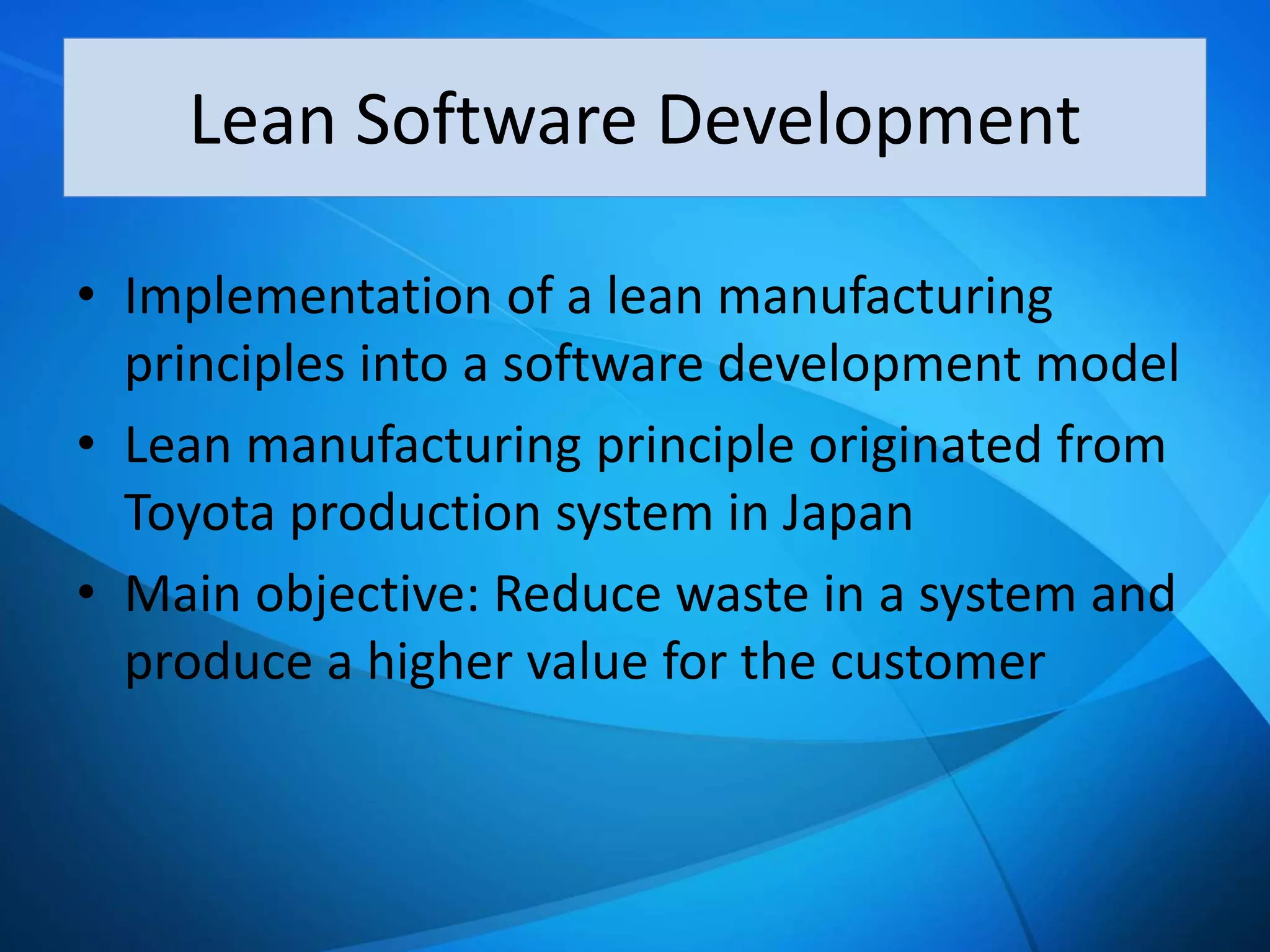 Lean Software Development

• Implementation of a lean manufacturing principles into a software development model
• Lean manufacturing principle originated from Toyota production system in Japan
• Main objective: Reduce waste in a system and produce a higher value for the customer